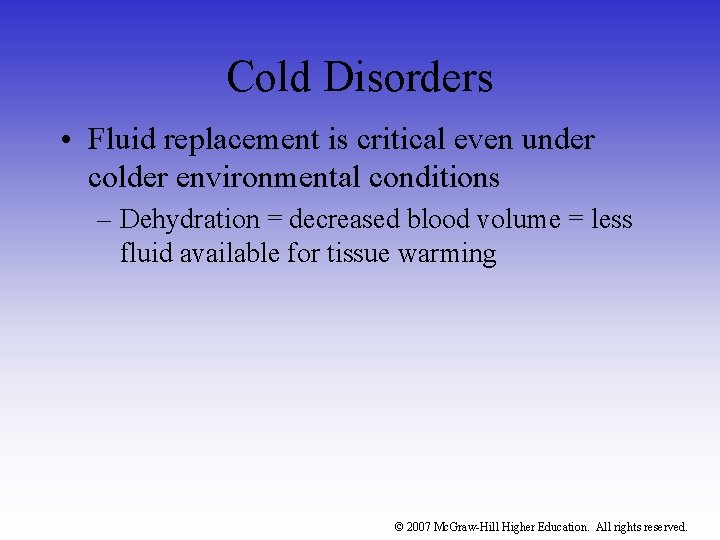 Cold Disorders

• Fluid replacement is critical even under colder environmental conditions

– Dehydration = decreased blood volume = less fluid available for tissue warming

© 2007 McGraw-Hill Higher Education. All rights reserved.